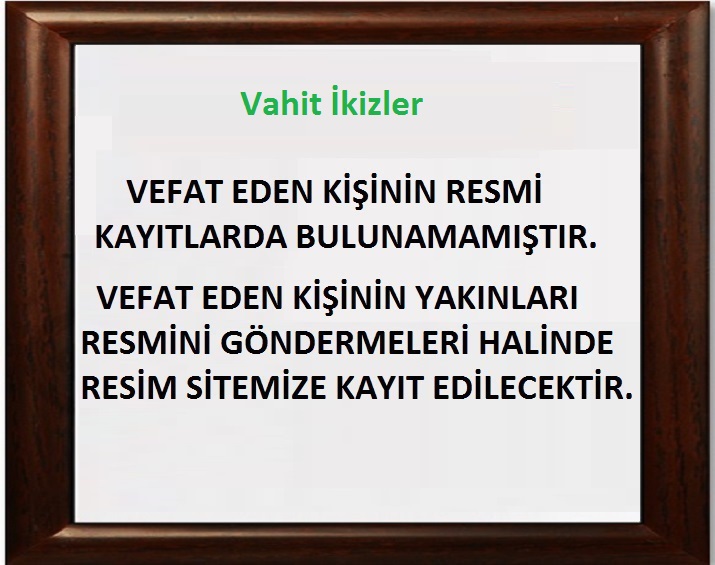 Vahit İkizler

VEFAT EDEN KİŞİNİN RESMİ KAYITLARDA BULUNAMAMIŞTIR.

VEFAT EDEN KİŞİNİN YAKINLARI RESMİNİ GÖNDERMELERİ HALİNDE RESİM SİTEMİZE KAYIT EDİLECEKTİR.